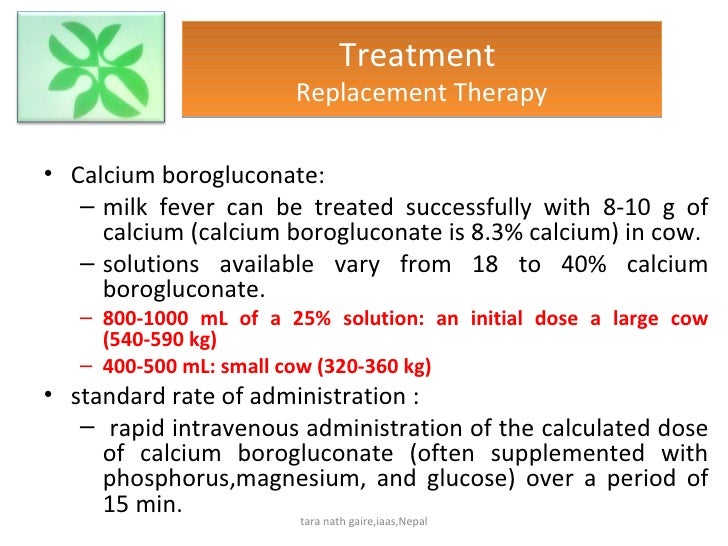 Treatment
Replacement Therapy

• Calcium borogluconate:
– milk fever can be treated successfully with 8-10 g of calcium (calcium borogluconate is 8.3% calcium) in cow.
– solutions available vary from 18 to 40% calcium borogluconate.
– 800-1000 mL of a 25% solution: an initial dose a large cow (540-590 kg)
– 400-500 mL: small cow (320-360 kg)
• standard rate of administration :
– rapid intravenous administration of the calculated dose of calcium borogluconate (often supplemented with phosphorus,magnesium, and glucose) over a period of 15 min.

tara nath gaire,iaas,Nepal